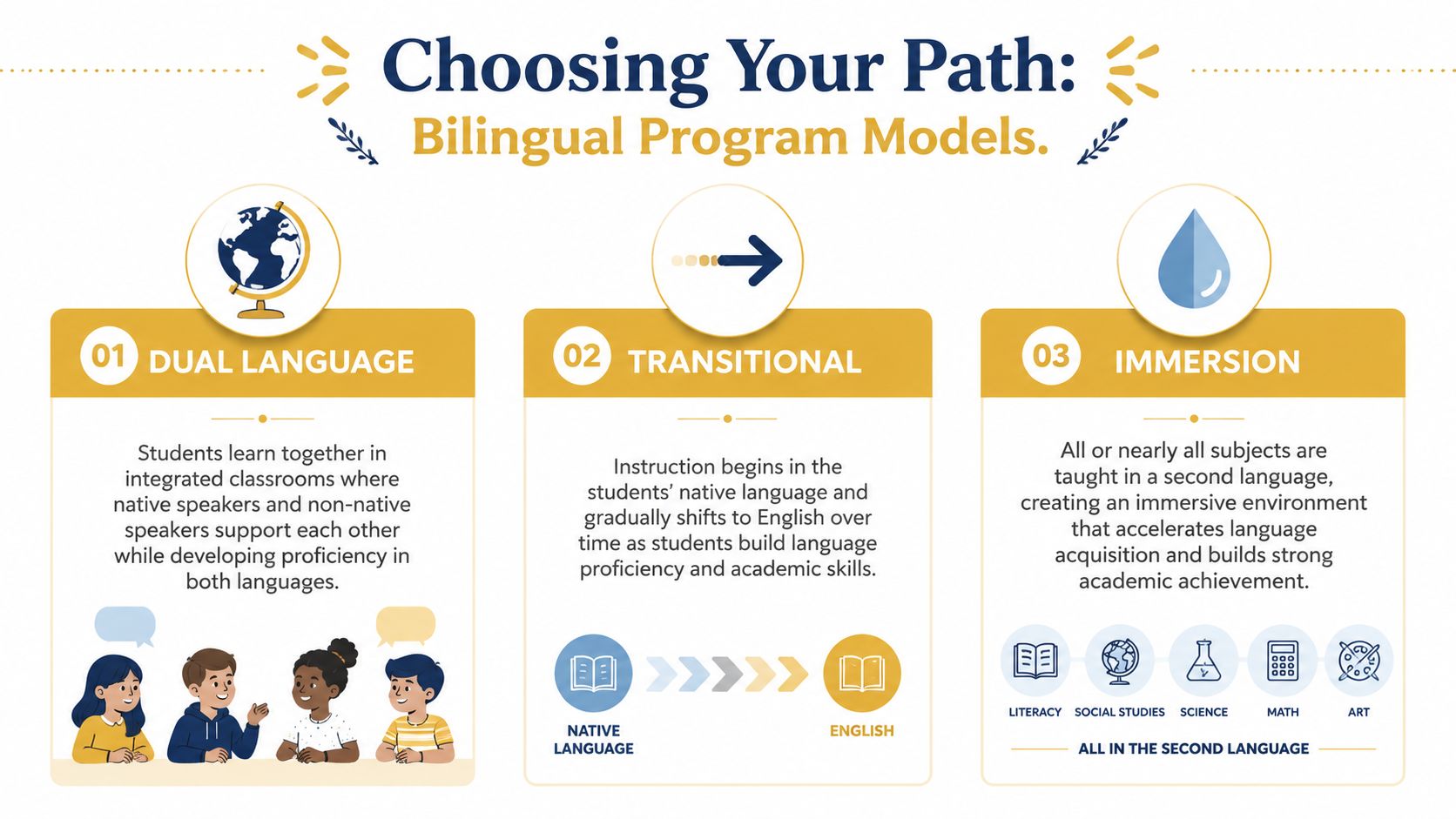 Choosing Your Path:
Bilingual Program Models.

01 DUAL LANGUAGE

Students learn together in integrated classrooms where native speakers and non-native speakers support each other while developing proficiency in both languages.

02 TRANSITIONAL

Instruction begins in the students' native language and gradually shifts to English over time as students build language proficiency and academic skills.

NATIVE LANGUAGE

ENGLISH

03 IMMERSION

All or nearly all subjects are taught in a second language, creating an immersive environment that accelerates language acquisition and builds strong academic achievement.

LITERACY
SOCIAL STUDIES
SCIENCE
MATH
ART

ALL IN THE SECOND LANGUAGE